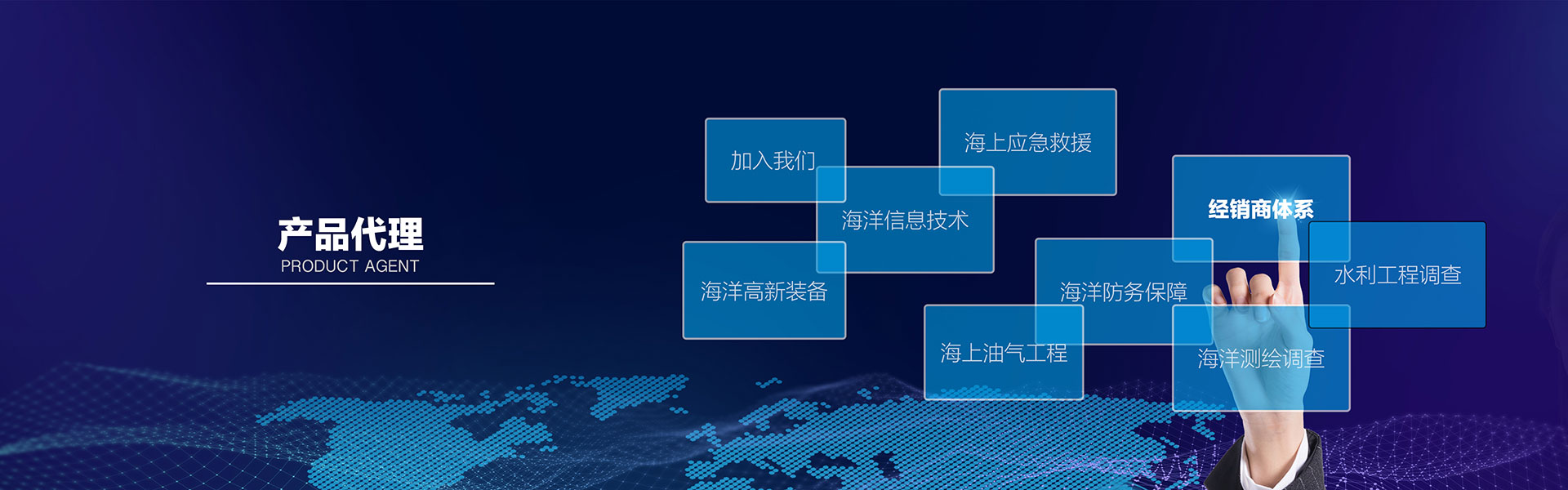 产品代理
PRODUCT AGENT

加入我们
海上应急救援
海洋信息技术
经销商体系
海洋高新装备
海洋防务保障
水利工程调查
海上油气工程
海洋测绘调查